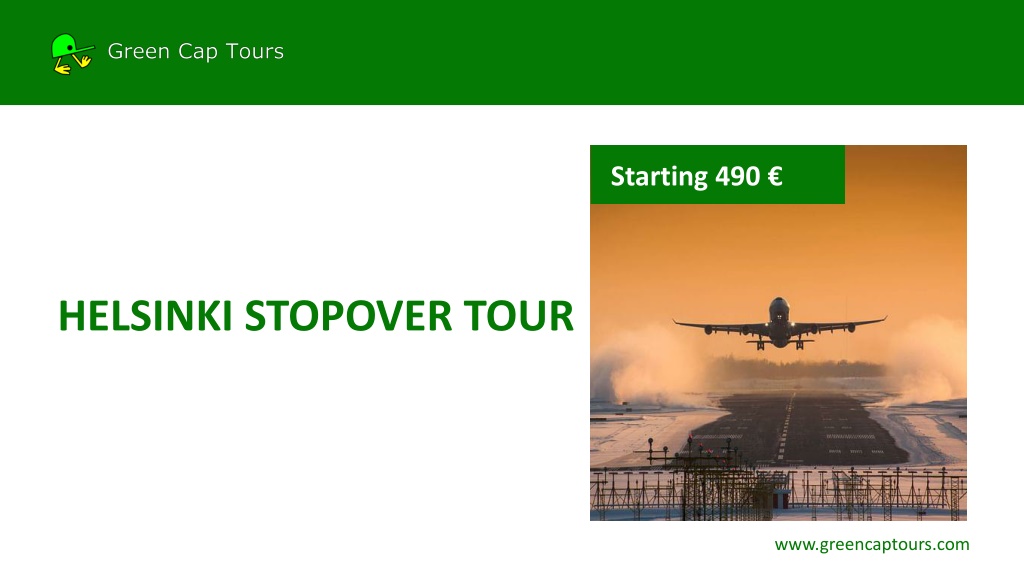 Green Cap Tours

HELSINKI STOPOVER TOUR

Starting 490 €

www.greencaptours.com